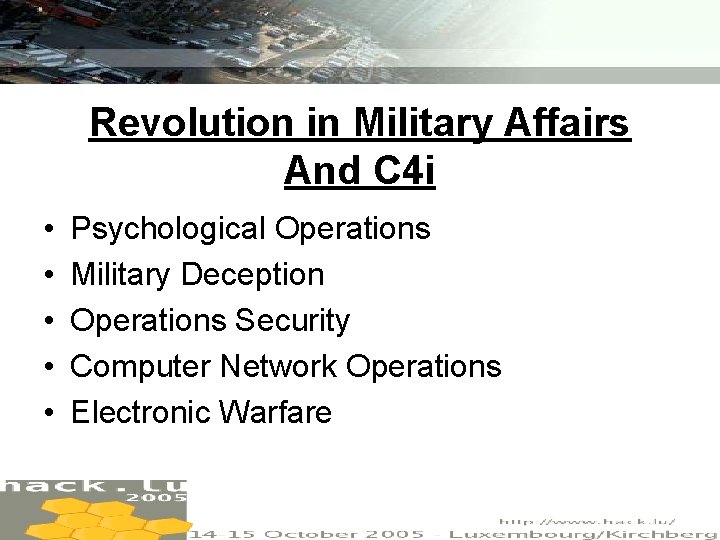 Revolution in Military Affairs And C4i

• Psychological Operations
• Military Deception
• Operations Security
• Computer Network Operations
• Electronic Warfare

hack.lu
2005

http://www.hack.lu/
14-15 October 2005 - Luxembourg/Kirchberg